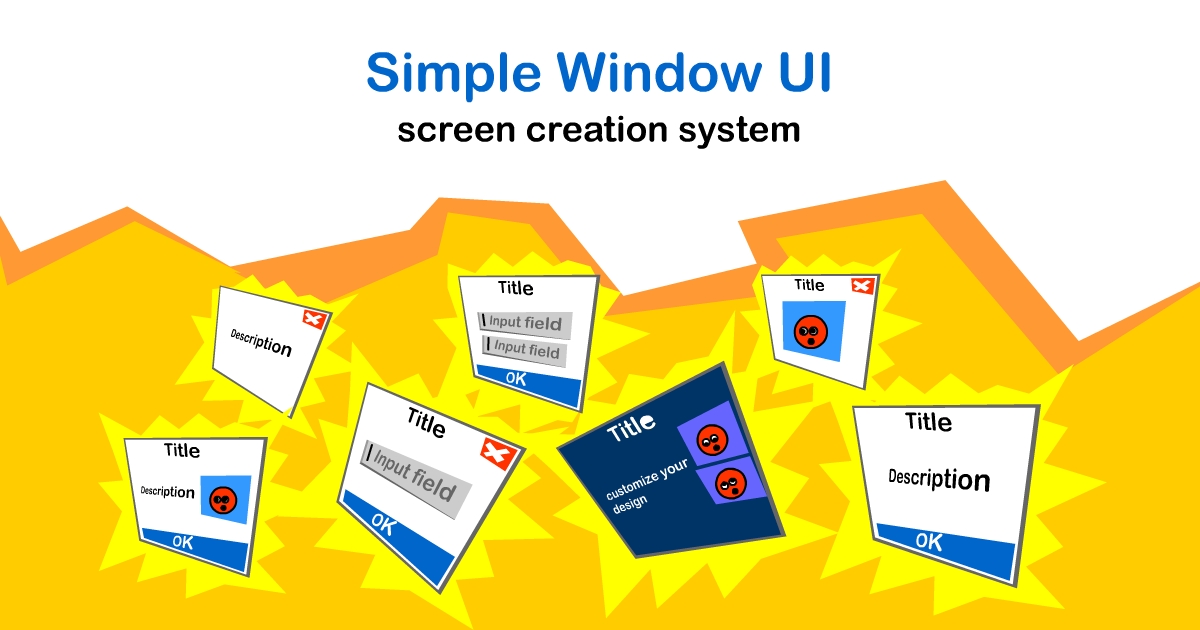 Simple Window UI
screen creation system

Description

Title
Input field
Input field
OK

Title

Title
Description
OK

Title
Input field
OK

Title
customize your design

Title
Description
OK